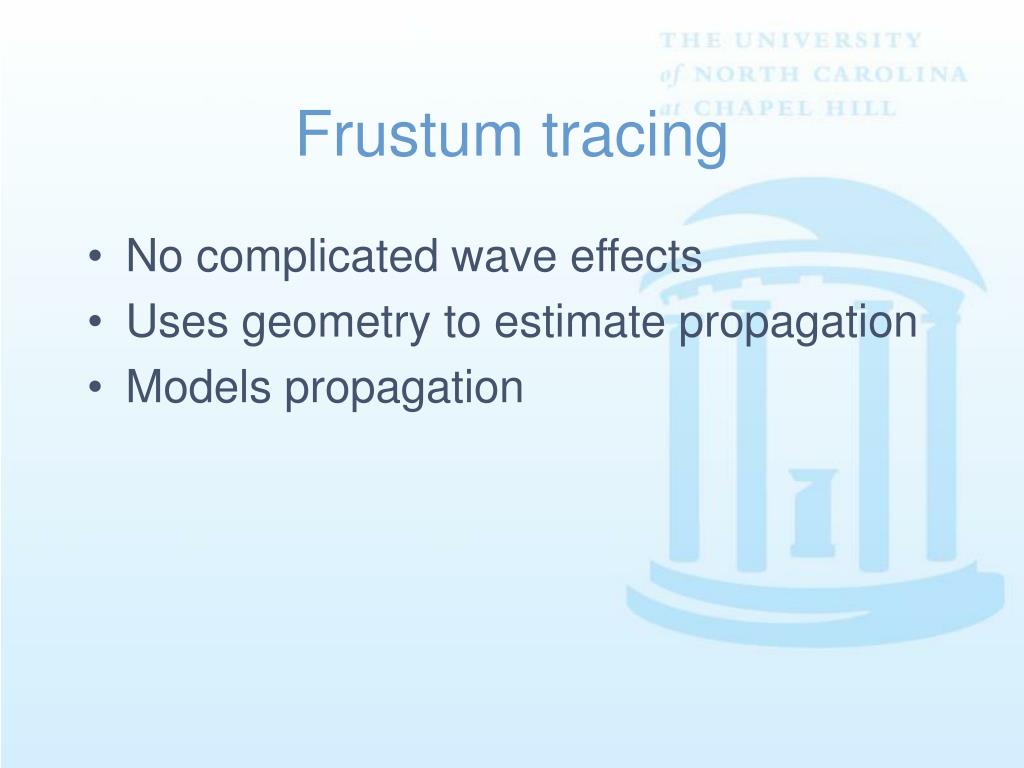 THE UNIVERSITY
of NORTH CAROLINA
at CHAPEL HILL

Frustum tracing

• No complicated wave effects
• Uses geometry to estimate propagation
• Models propagation